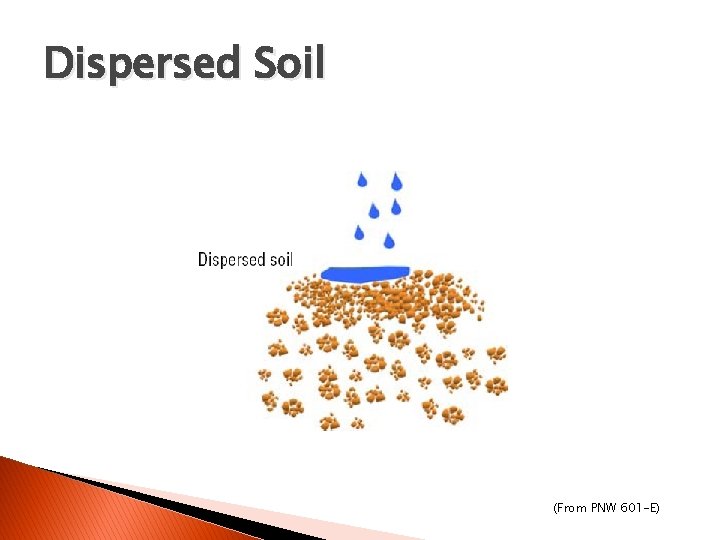 Dispersed Soil

Dispersed soil

(From PNW 601-E)